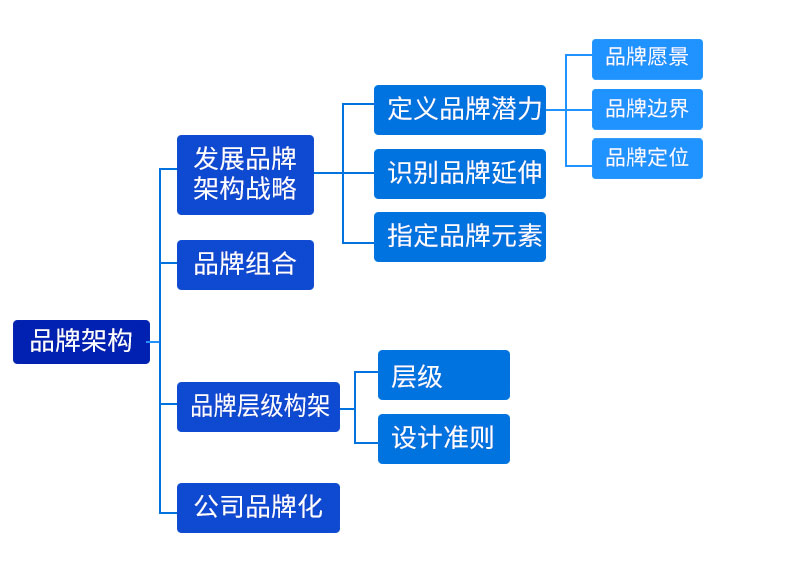 品牌架构

发展品牌架构战略

定义品牌潜力

品牌愿景

品牌边界

品牌定位

识别品牌延伸

指定品牌元素

品牌组合

品牌层级构架

层级

设计准则

公司品牌化